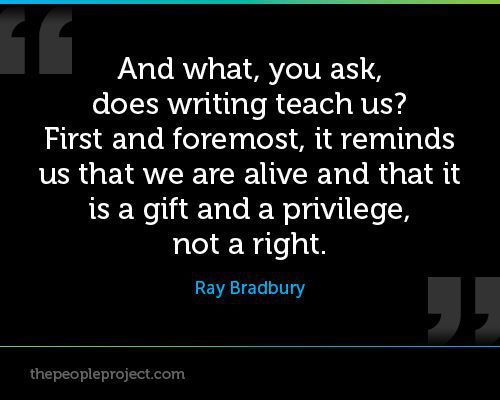 And what, you ask, does writing teach us? First and foremost, it reminds us that we are alive and that it is a gift and a privilege, not a right.

Ray Bradbury

thepeopleproject.com